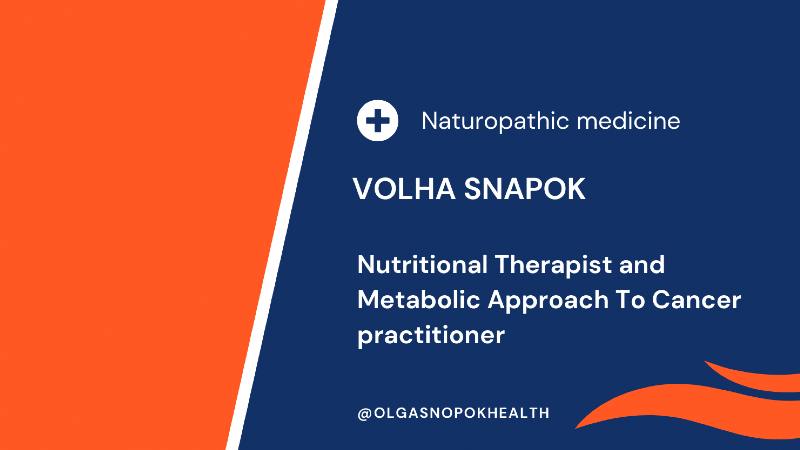 Naturopathic medicine

VOLHA SNAPOK

Nutritional Therapist and Metabolic Approach To Cancer practitioner

@OLGASNOPOKHEALTH